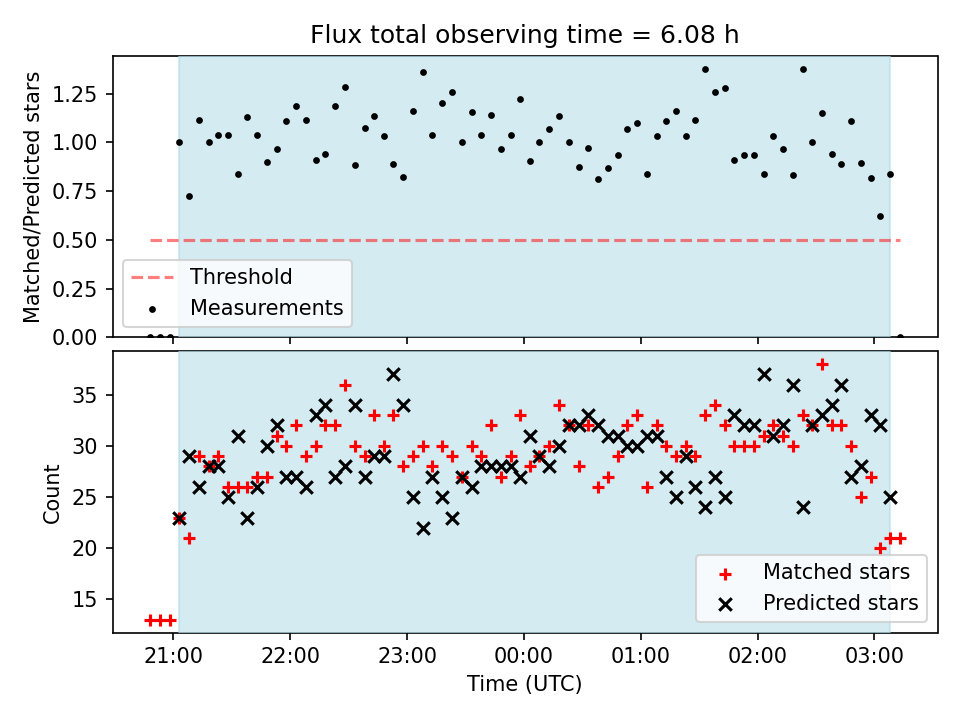 Flux total observing time = 6.08 h

Matched/Predicted stars

1.25
1.00
0.75
0.50
0.25
0.00

Threshold
Measurements

Count

35
30
25
20
15

Matched stars
Predicted stars

21:00
22:00
23:00
00:00
01:00
02:00
03:00

Time (UTC)